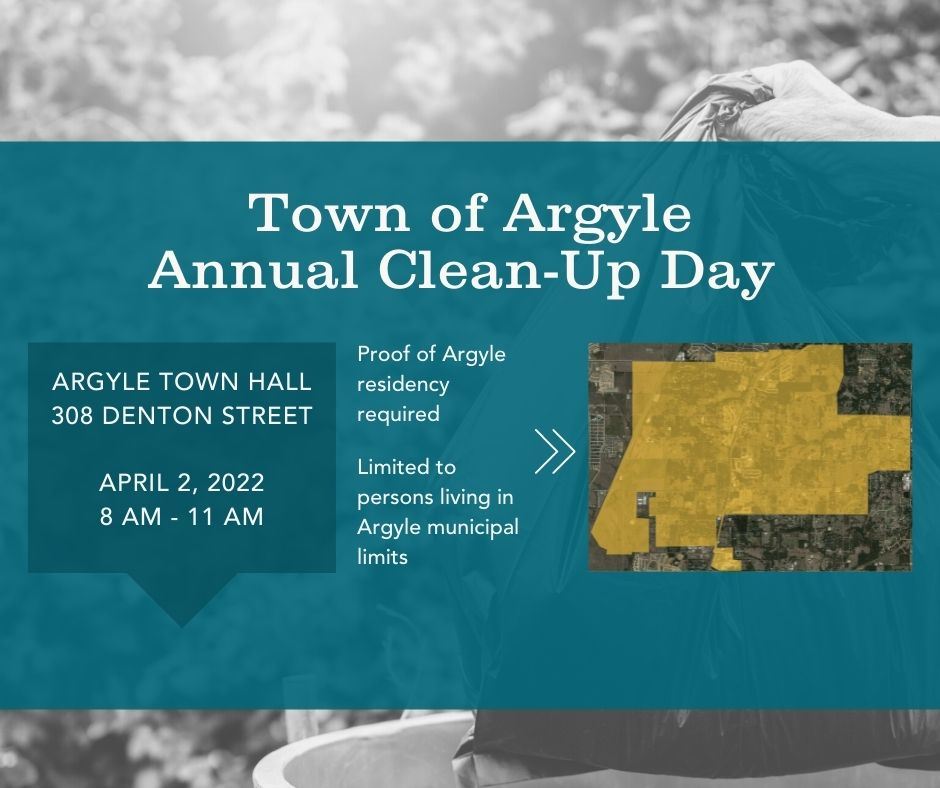 Town of Argyle
Annual Clean-Up Day

ARGYLE TOWN HALL
308 DENTON STREET

APRIL 2, 2022
8 AM - 11 AM

Proof of Argyle residency required

Limited to persons living in Argyle municipal limits